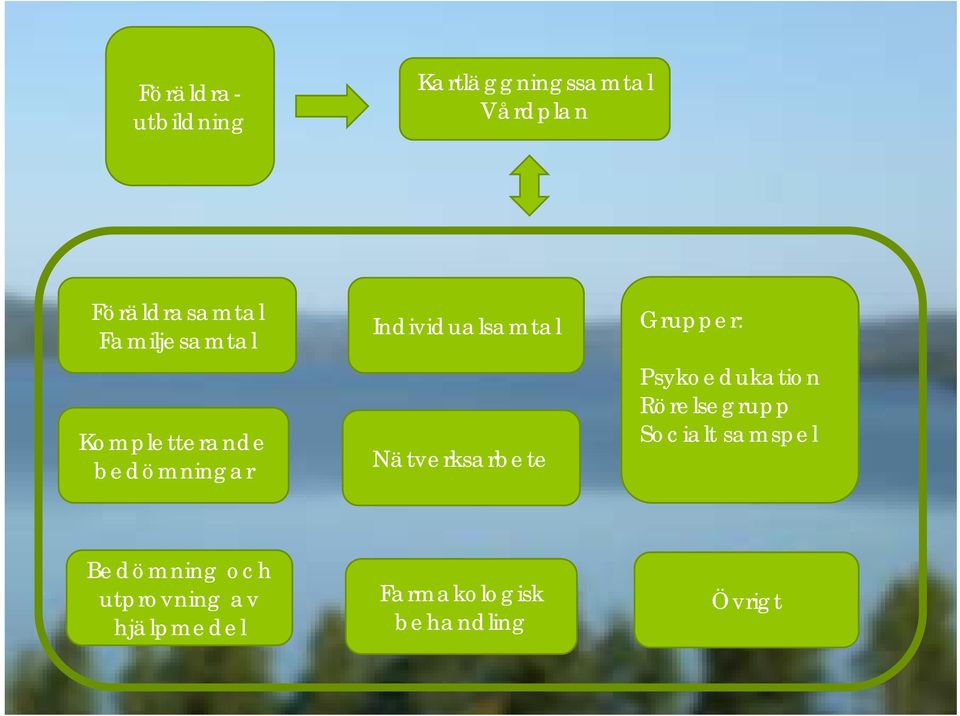 Föräldra-utbildning

Kartläggningssamtal
Vårdplan

Föräldrasamtal
Familjesamtal

Individualsamtal

Grupper:

Psykoedukation
Rörelsegrupp
Socialt samspel

Kompletterande bedömningar

Nätverksarbete

Bedömning och utprovning av hjälpmedel

Farmakologisk behandling

Övrigt